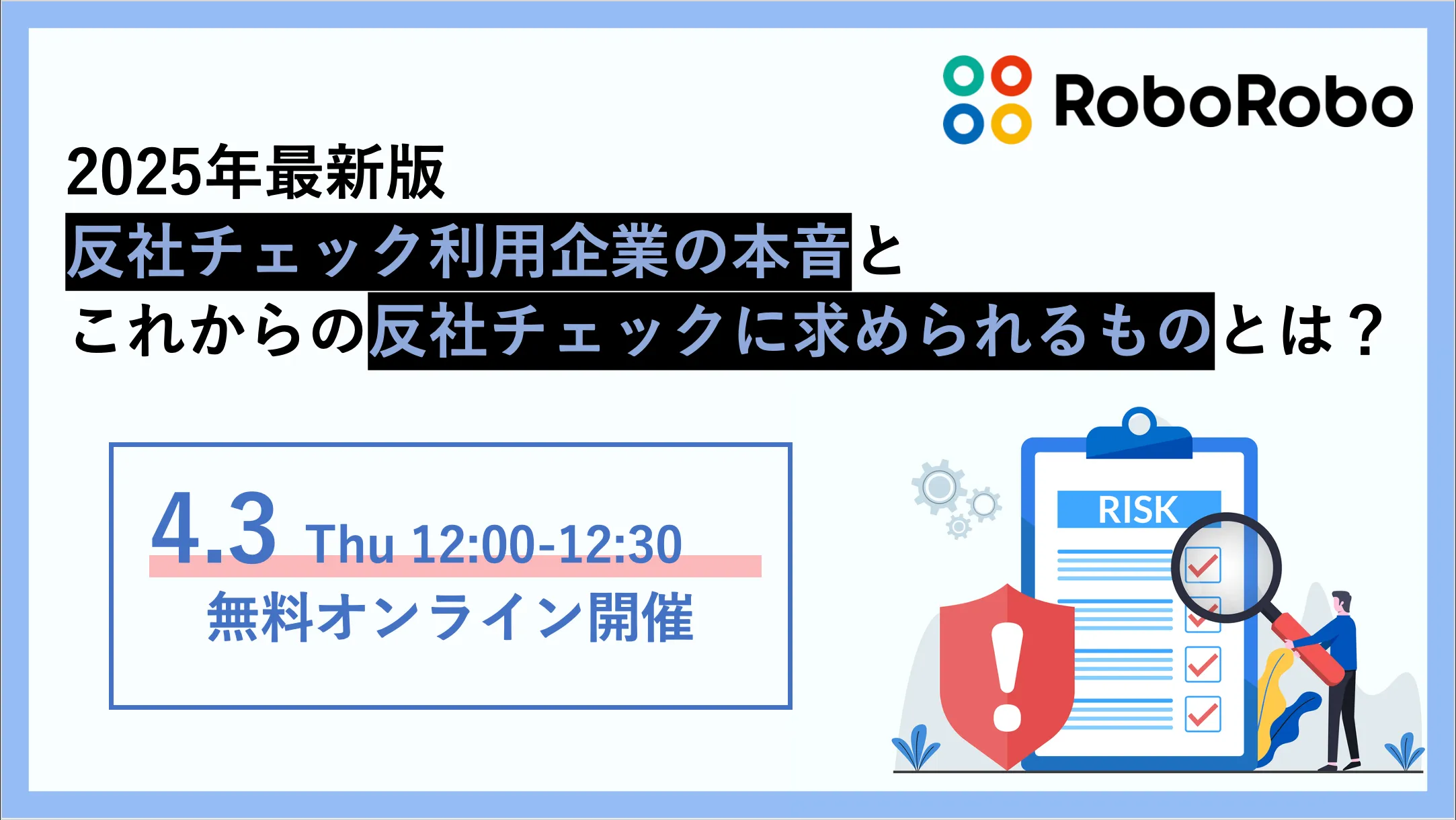 RoboRobo

2025年最新版
反社チェック利用企業の本音と
これからの反社チェックに求められるものとは？

4.3 Thu 12:00-12:30
無料オンライン開催

RISK